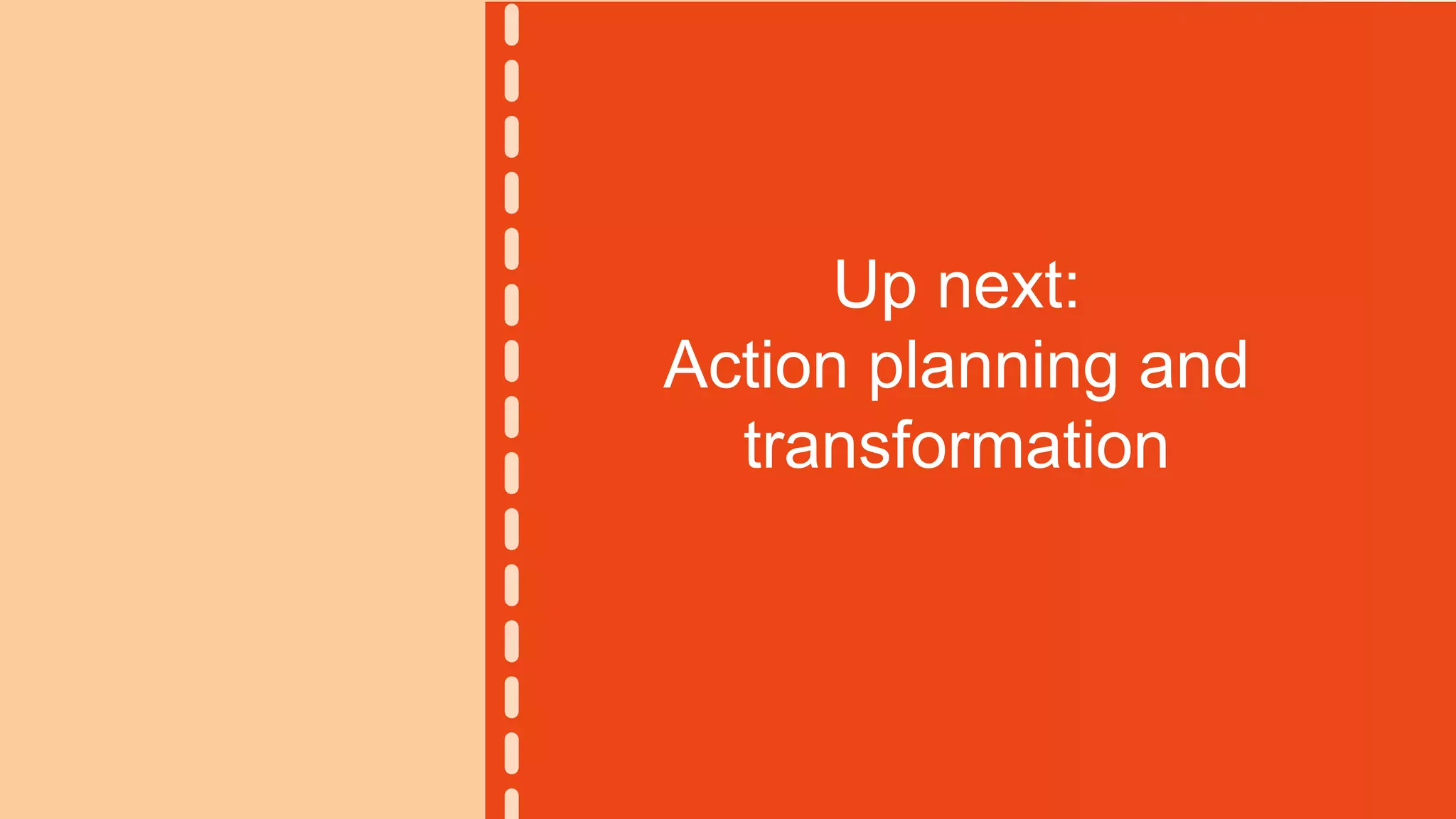 Up next:
Action planning and transformation